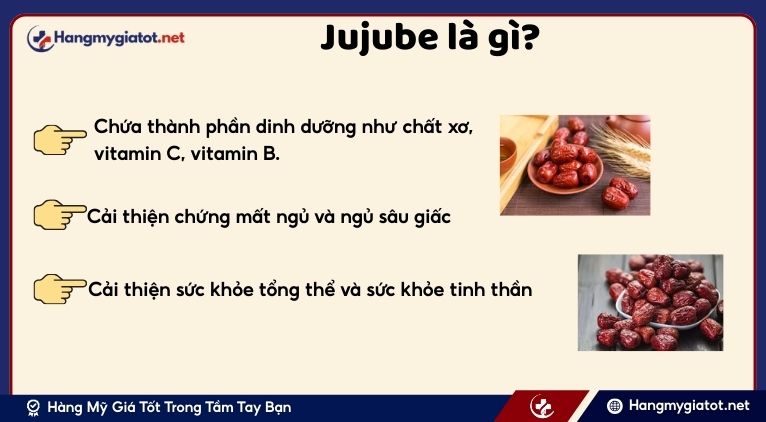 Hangmygiatot.net

Jujube là gì?

Chứa thành phần dinh dưỡng như chất xơ, vitamin C, vitamin B.

Cải thiện chứng mất ngủ và ngủ sâu giấc

Cải thiện sức khỏe tổng thể và sức khỏe tinh thần

Hàng Mỹ Giá Tốt Trong Tầm Tay Bạn

Hangmygiatot.net